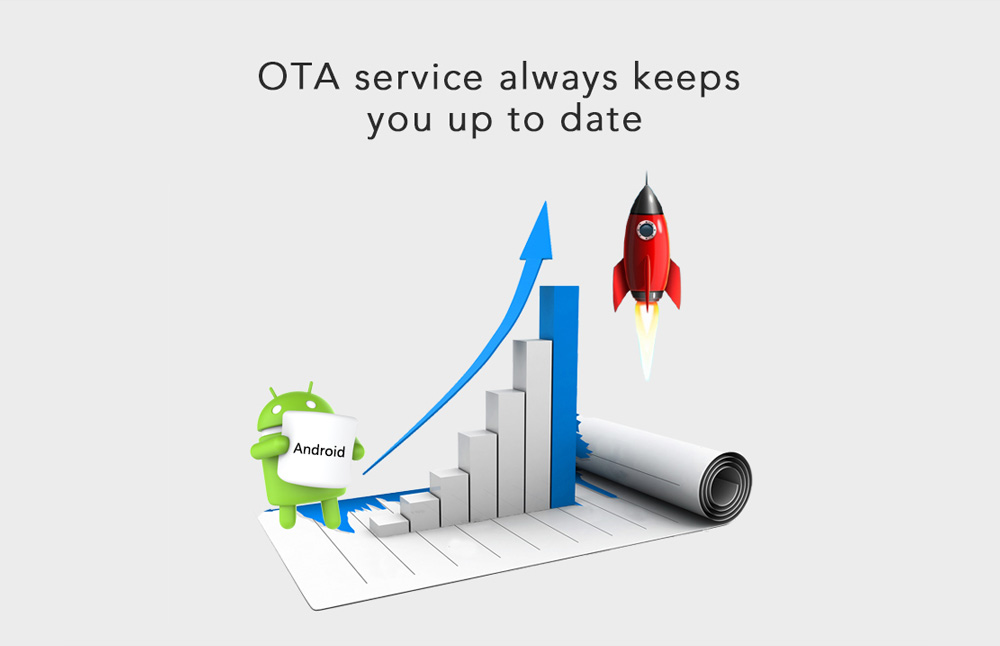 OTA service always keeps you up to date

Android